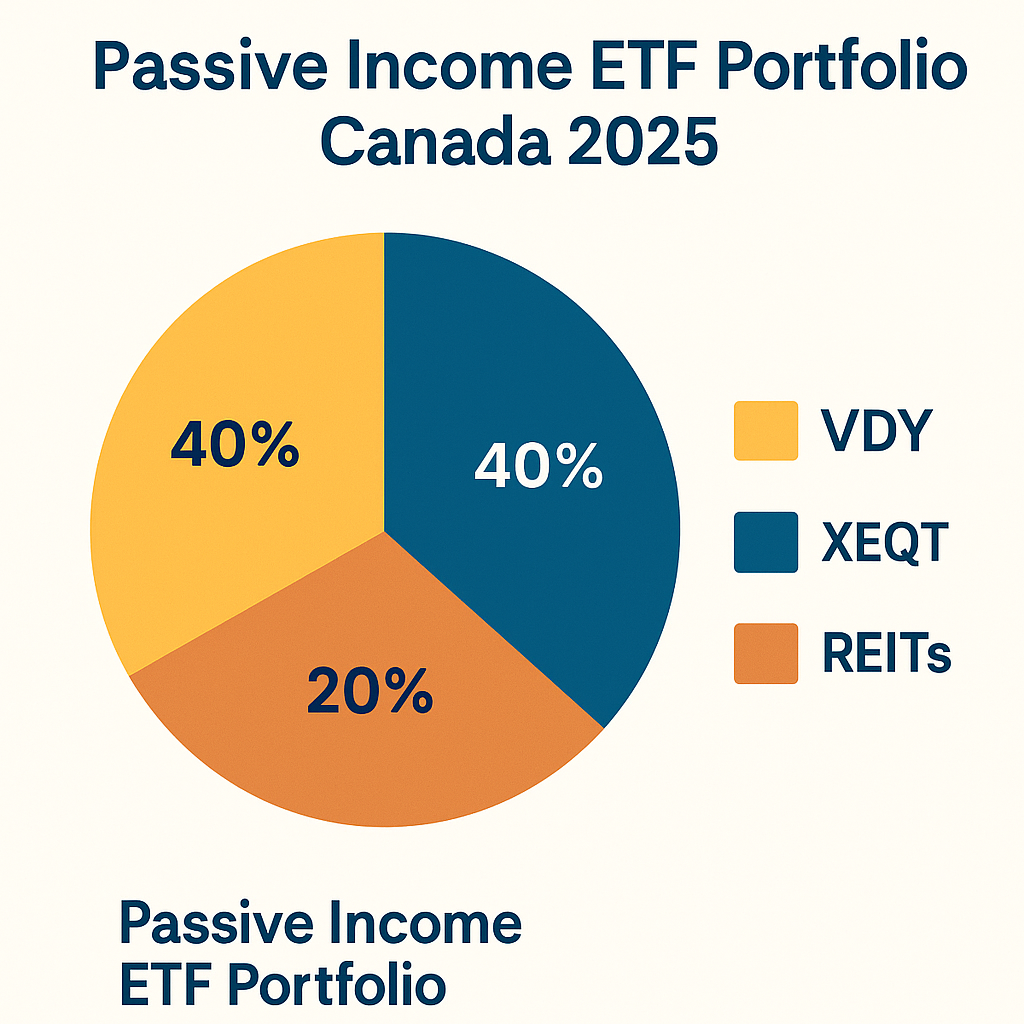 Passive Income ETF Portfolio
Canada 2025

40%

40%

20%

VDY

XEQT

REITs

Passive Income
ETF Portfolio